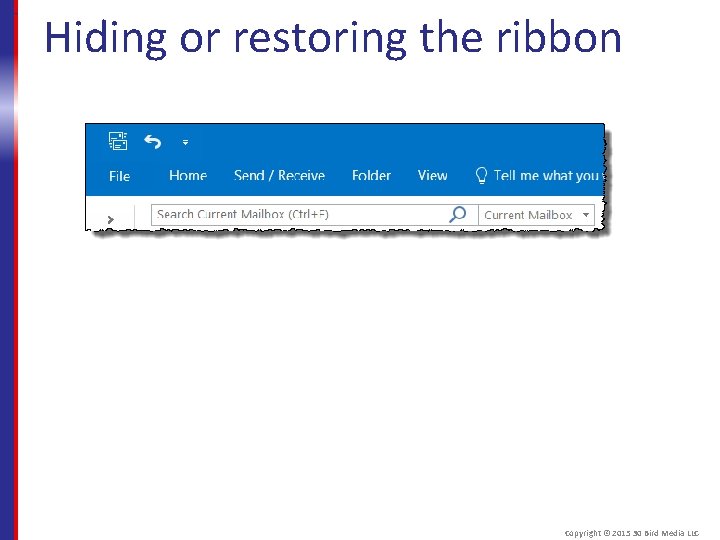 Hiding or restoring the ribbon

File Home Send / Receive Folder View Tell me what you

Search Current Mailbox (Ctrl+E) Current Mailbox

Copyright © 2015 30 Bird Media LLC